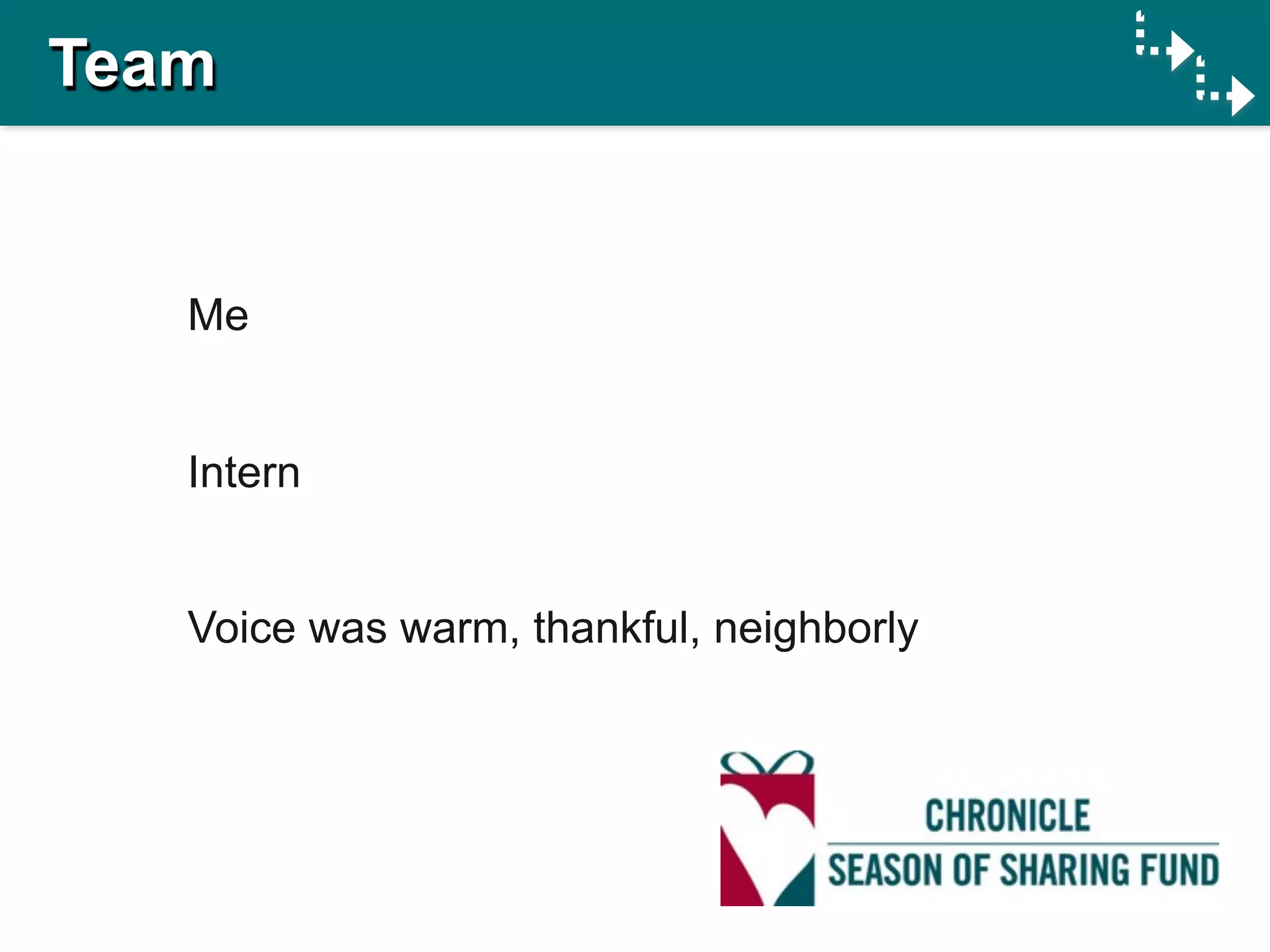 Team

Me

Intern

Voice was warm, thankful, neighborly

CHRONICLE
SEASON OF SHARING FUND